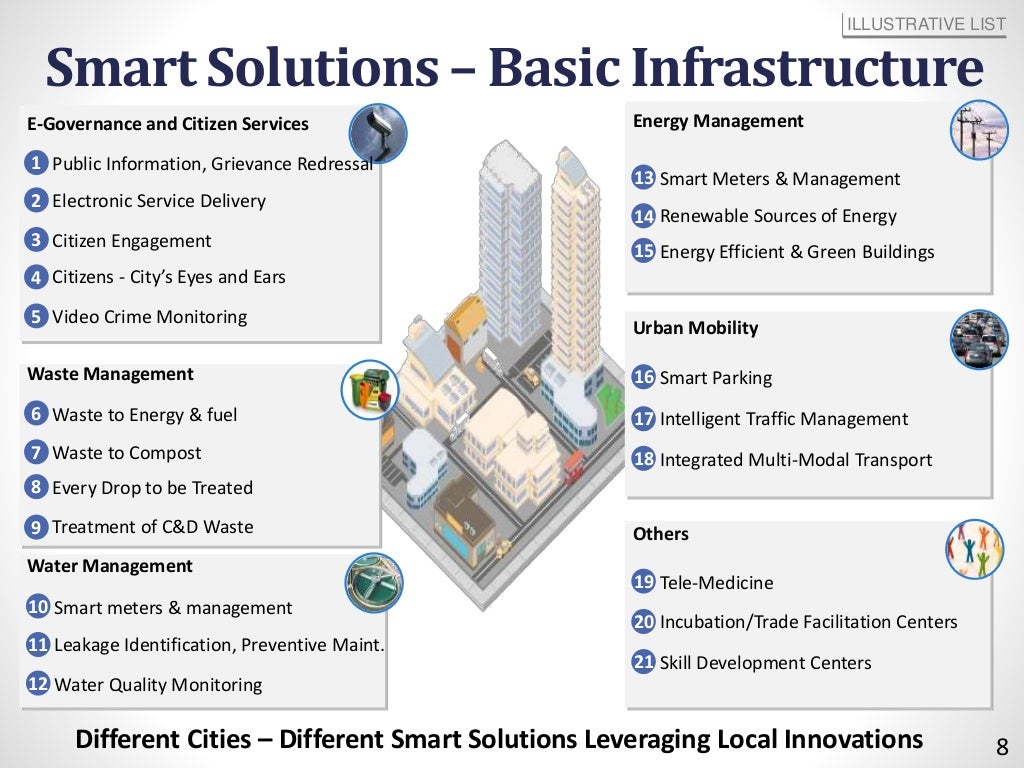 ILLUSTRATIVE LIST

Smart Solutions – Basic Infrastructure

E-Governance and Citizen Services

1 Public Information, Grievance Redressal
2 Electronic Service Delivery
3 Citizen Engagement
4 Citizens - City's Eyes and Ears
5 Video Crime Monitoring

Waste Management

6 Waste to Energy & fuel
7 Waste to Compost
8 Every Drop to be Treated
9 Treatment of C&D Waste

Water Management

10 Smart meters & management
11 Leakage Identification, Preventive Maint.
12 Water Quality Monitoring

Energy Management

13 Smart Meters & Management
14 Renewable Sources of Energy
15 Energy Efficient & Green Buildings

Urban Mobility

16 Smart Parking
17 Intelligent Traffic Management
18 Integrated Multi-Modal Transport

Others

19 Tele-Medicine
20 Incubation/Trade Facilitation Centers
21 Skill Development Centers

Different Cities – Different Smart Solutions Leveraging Local Innovations

8